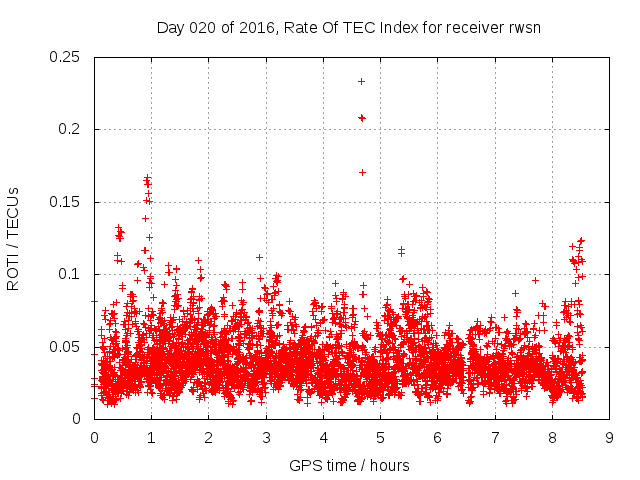 Day 020 of 2016, Rate Of TEC Index for receiver rwsn

ROTI / TECUs

0.25
0.2
0.15
0.1
0.05
0

0 1 2 3 4 5 6 7 8 9

GPS time / hours